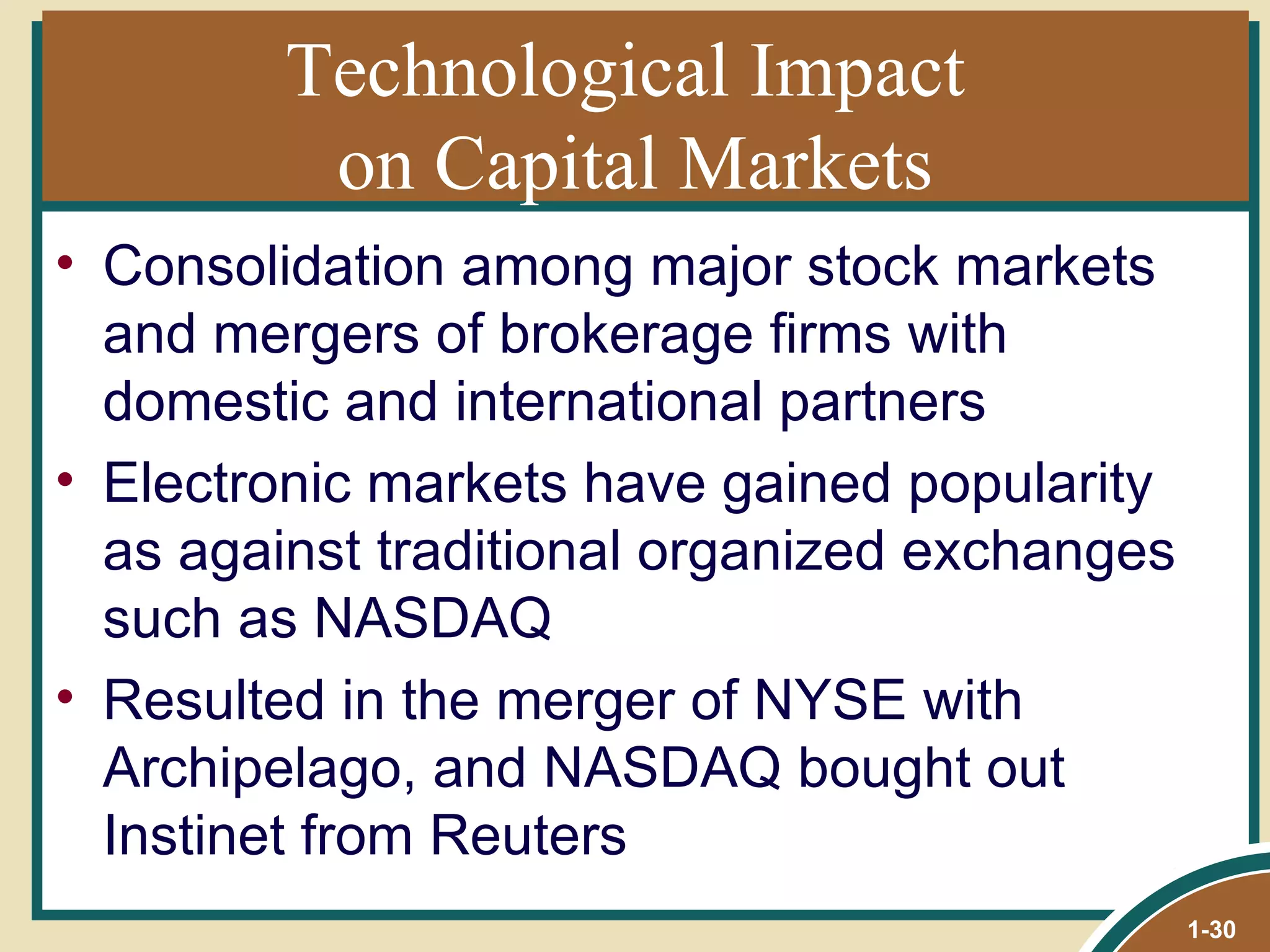 Technological Impact on Capital Markets

• Consolidation among major stock markets and mergers of brokerage firms with domestic and international partners

• Electronic markets have gained popularity as against traditional organized exchanges such as NASDAQ

• Resulted in the merger of NYSE with Archipelago, and NASDAQ bought out Instinet from Reuters

1-30